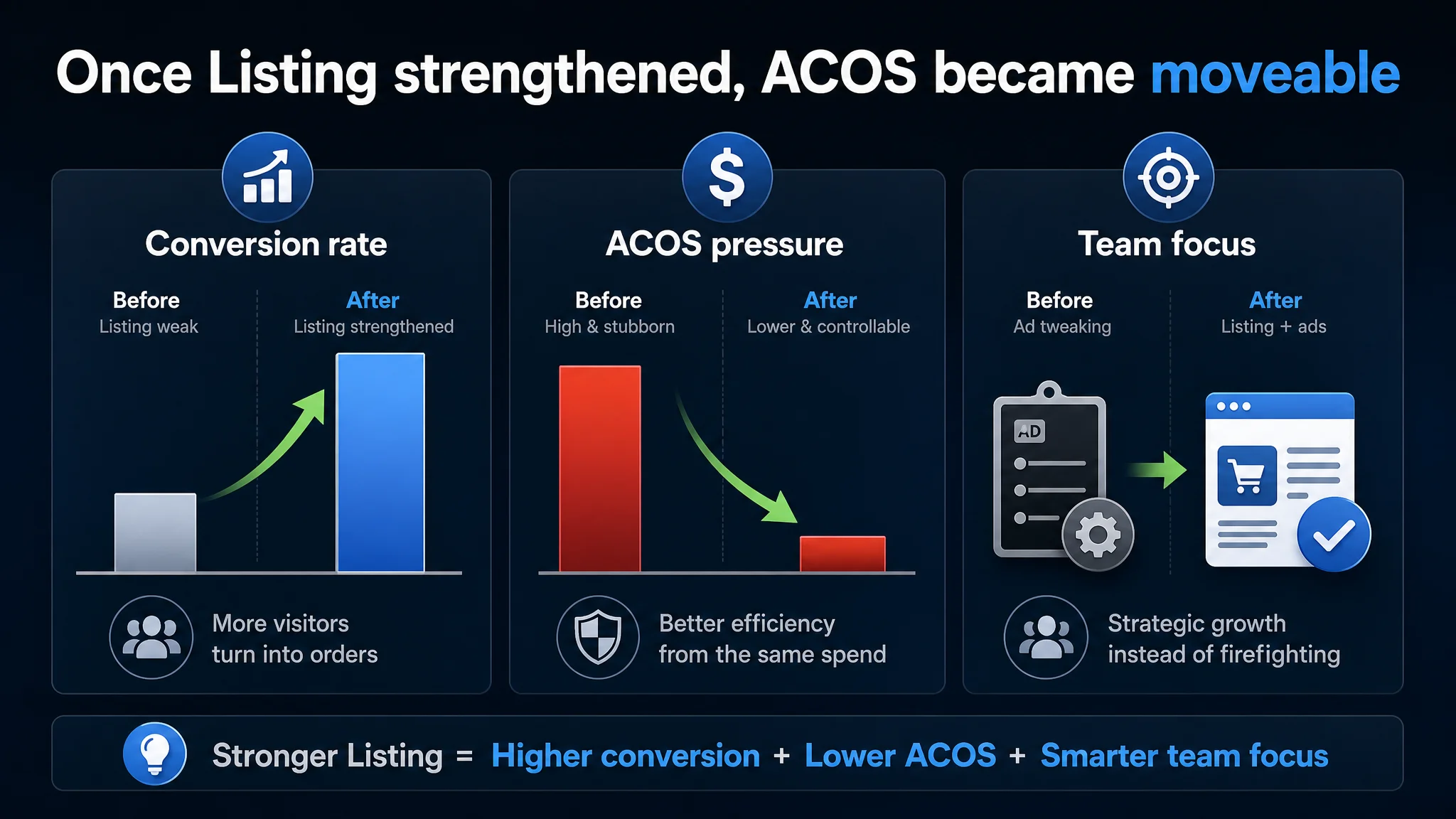 Once Listing strengthened, ACOS became moveable

Conversion rate

Before
Listing weak

After
Listing strengthened

More visitors turn into orders

ACOS pressure

Before
High & stubborn

After
Lower & controllable

Better efficiency from the same spend

Team focus

Before
Ad tweaking

After
Listing + ads

AD

Strategic growth instead of firefighting

Stronger Listing = Higher conversion + Lower ACOS + Smarter team focus